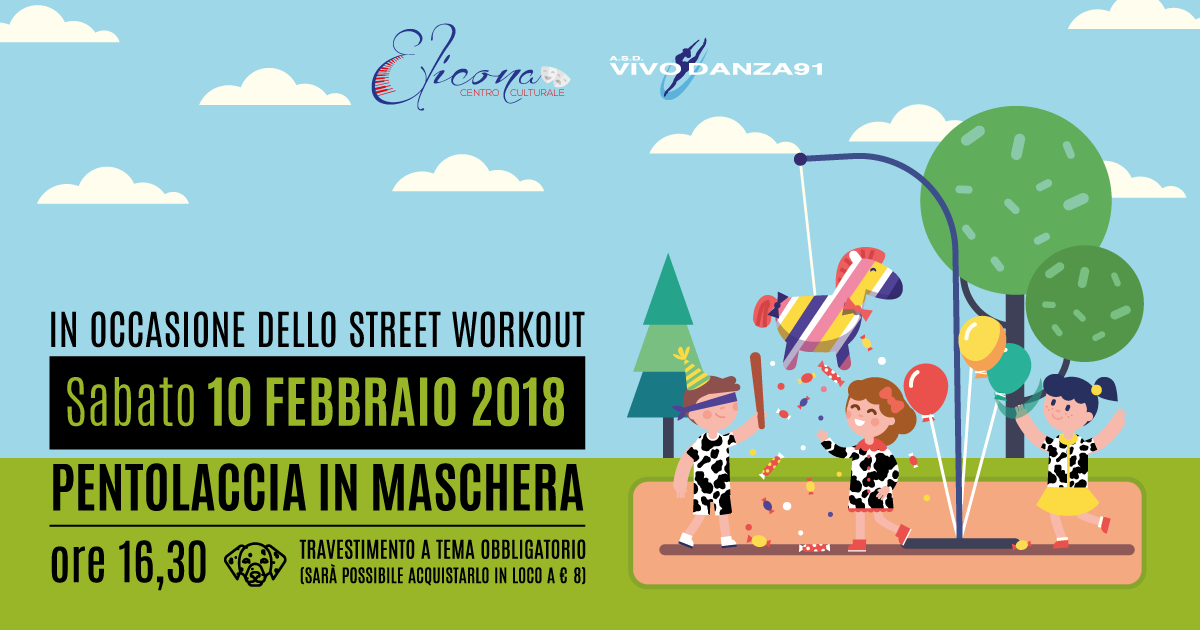 Elicona
CENTRO CULTURALE

A.S.D.
VIVODANZA91

IN OCCASIONE DELLO STREET WORKOUT

Sabato 10 FEBBRAIO 2018

PENTOLACCIA IN MASCHERA

ore 16,30

TRAVESTIMENTO A TEMA OBBLIGATORIO
(SARÀ POSSIBILE ACQUISTARLO IN LOCO A € 8)